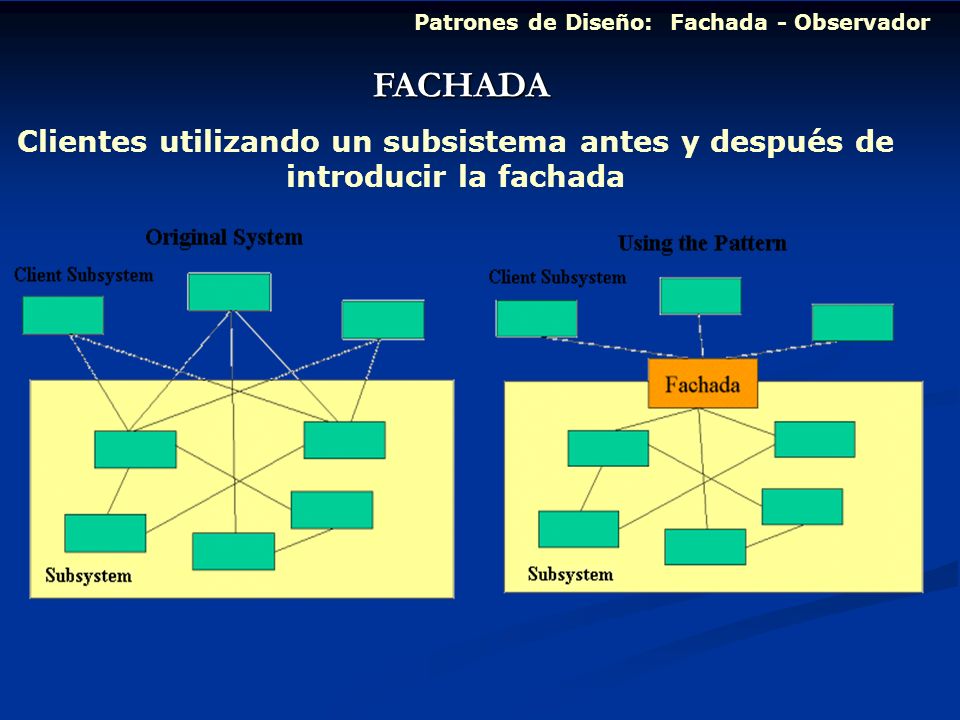 Patrones de Diseño: Fachada - Observador

FACHADA

Clientes utilizando un subsistema antes y después de introducir la fachada

Original System

Client Subsystem

Subsystem

Using the Pattern

Client Subsystem

Fachada

Subsystem